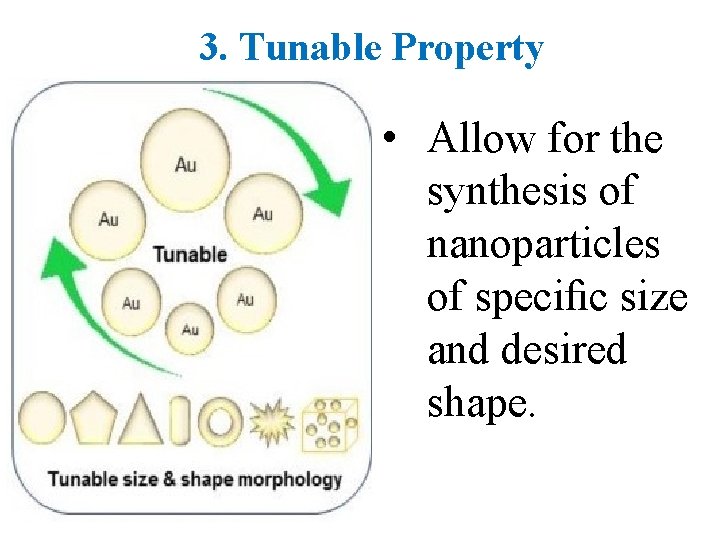 3. Tunable Property

Au

Au

Au

Tunable

Au

Au

Au

Tunable size & shape morphology

• Allow for the synthesis of nanoparticles of specific size and desired shape.